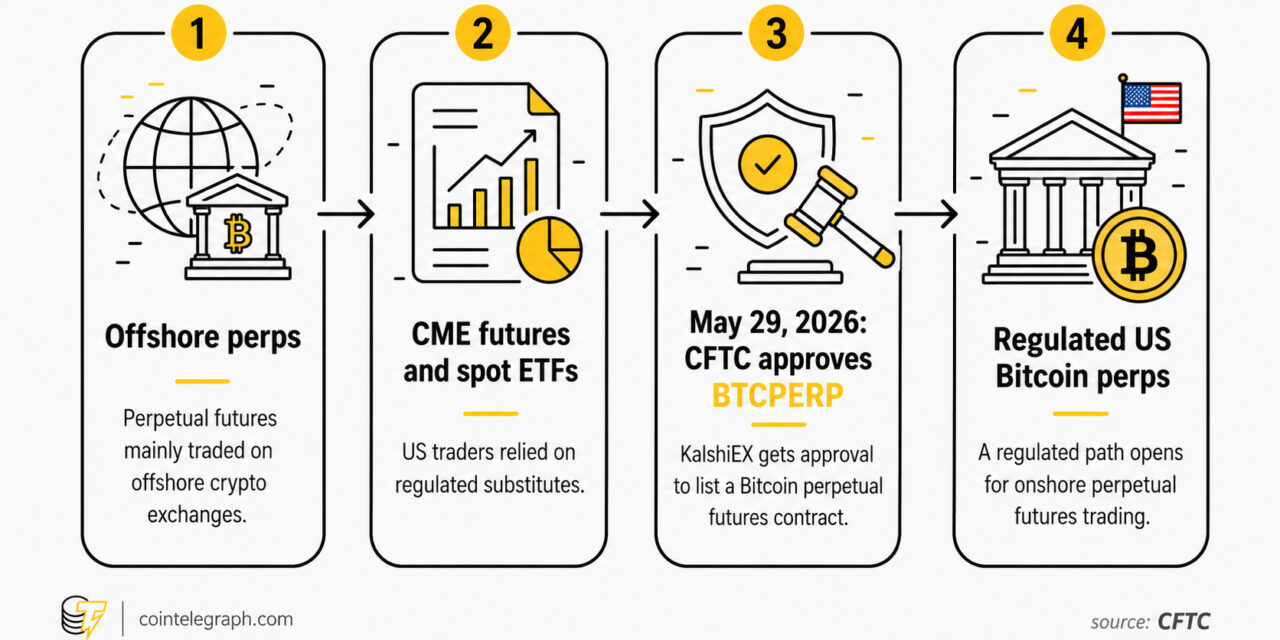 1

Offshore perps

Perpetual futures mainly traded on offshore crypto exchanges.

2

CME futures and spot ETFs

US traders relied on regulated substitutes.

3

May 29, 2026: CFTC approves BTCPERP

KalshiEX gets approval to list a Bitcoin perpetual futures contract.

4

Regulated US Bitcoin perps

A regulated path opens for onshore perpetual futures trading.

cointelegraph.com

source: CFTC